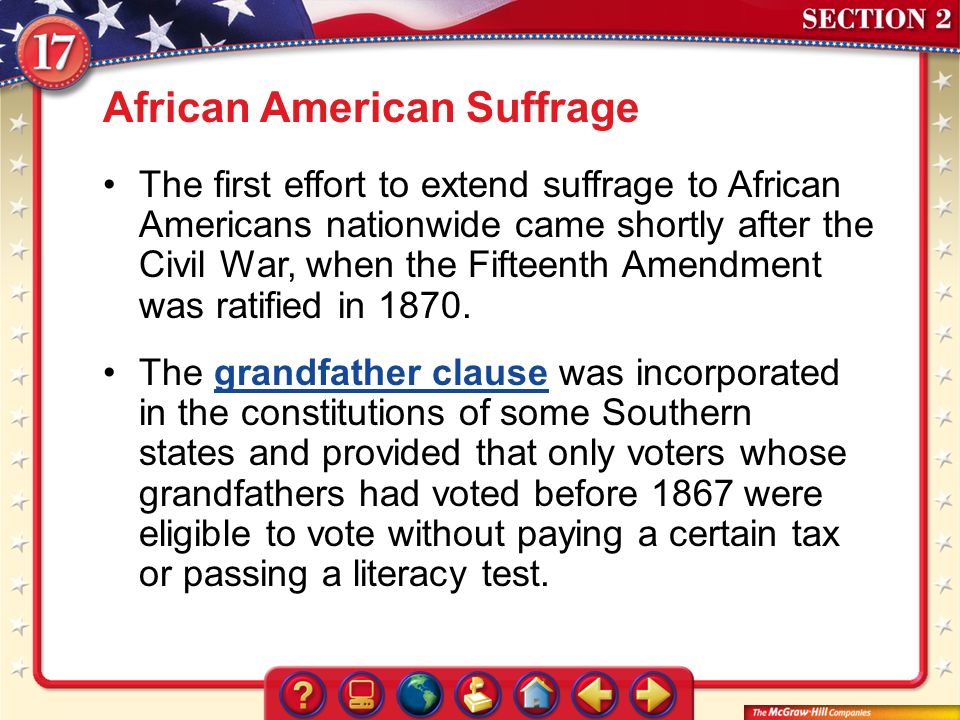 17

SECTION 2

African American Suffrage

• The first effort to extend suffrage to African Americans nationwide came shortly after the Civil War, when the Fifteenth Amendment was ratified in 1870.

• The grandfather clause was incorporated in the constitutions of some Southern states and provided that only voters whose grandfathers had voted before 1867 were eligible to vote without paying a certain tax or passing a literacy test.

?

The McGraw-Hill Companies